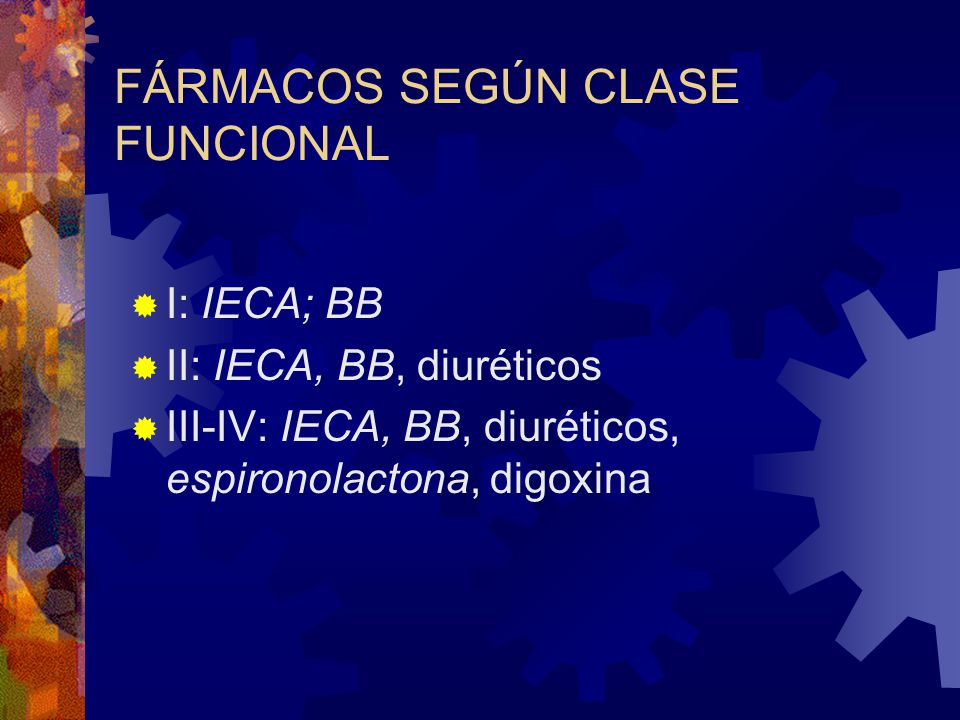 FÁRMACOS SEGÚN CLASE FUNCIONAL

I: IECA; BB
II: IECA, BB, diuréticos
III-IV: IECA, BB, diuréticos, espironolactona, digoxina